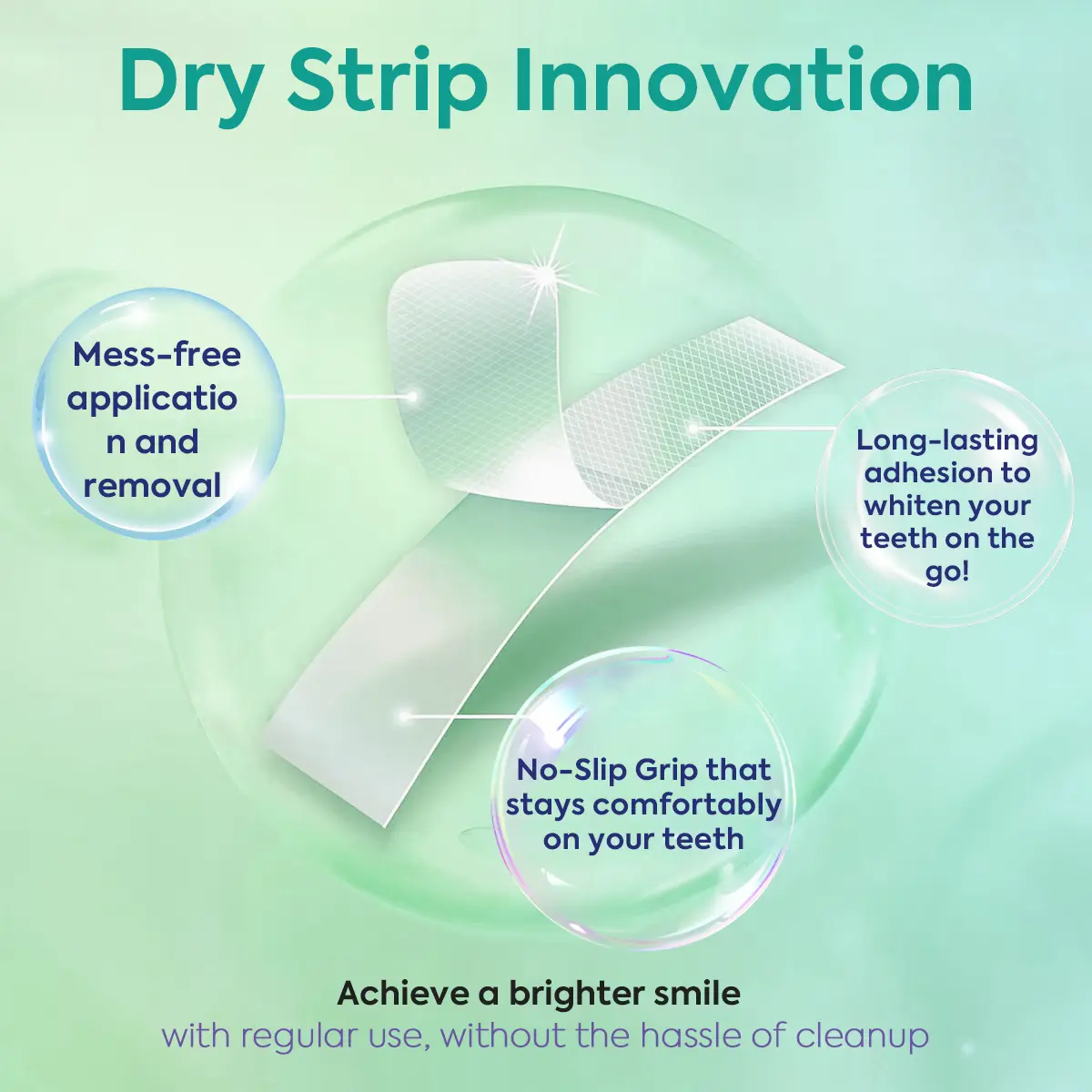 Dry Strip Innovation

Mess-free applicatio n and removal

Long-lasting adhesion to whiten your teeth on the go!

No-Slip Grip that stays comfortably on your teeth

Achieve a brighter smile
with regular use, without the hassle of cleanup